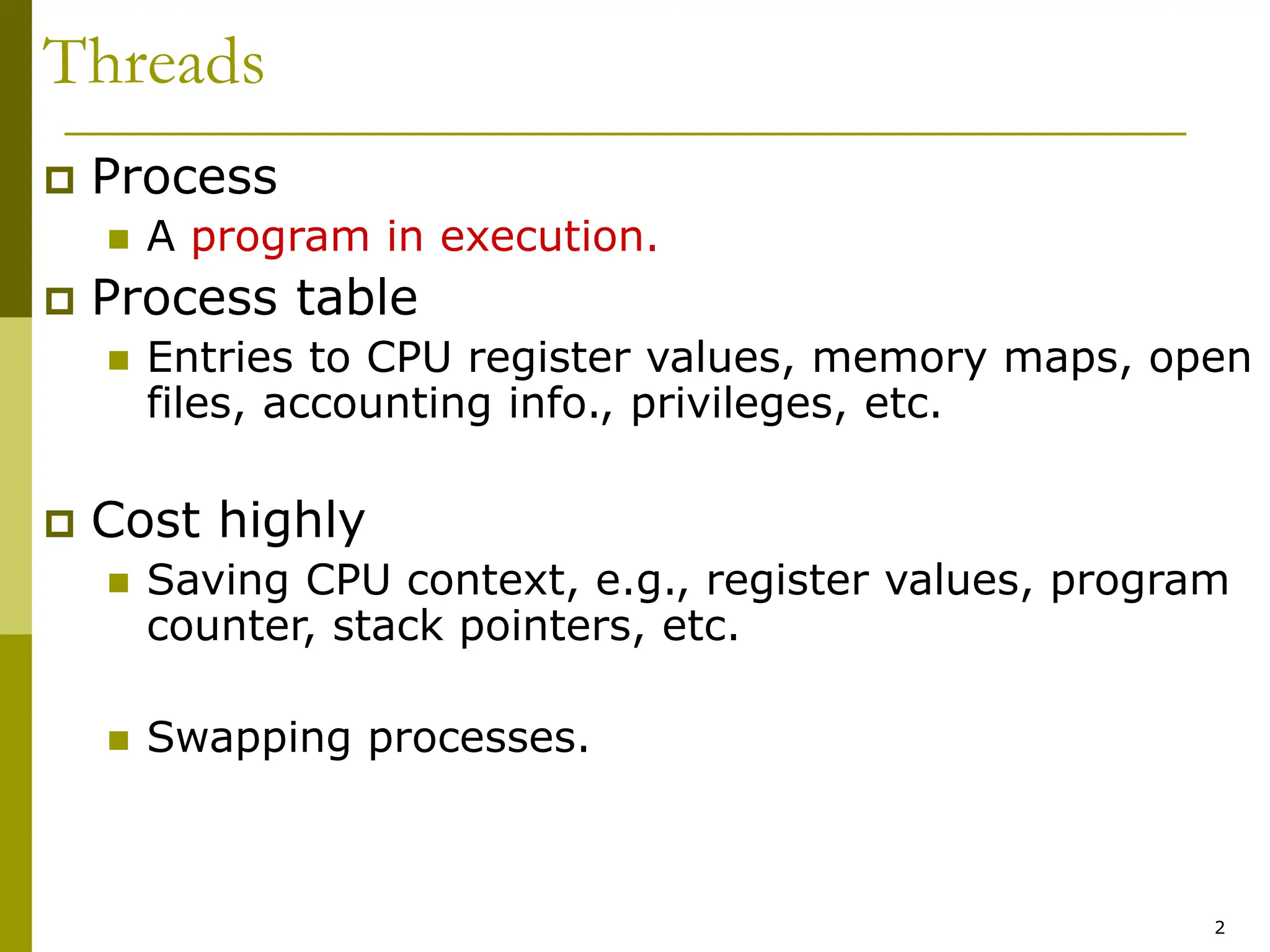 Threads

Process

A program in execution.

Process table

Entries to CPU register values, memory maps, open files, accounting info., privileges, etc.

Cost highly

Saving CPU context, e.g., register values, program counter, stack pointers, etc.

Swapping processes.

2